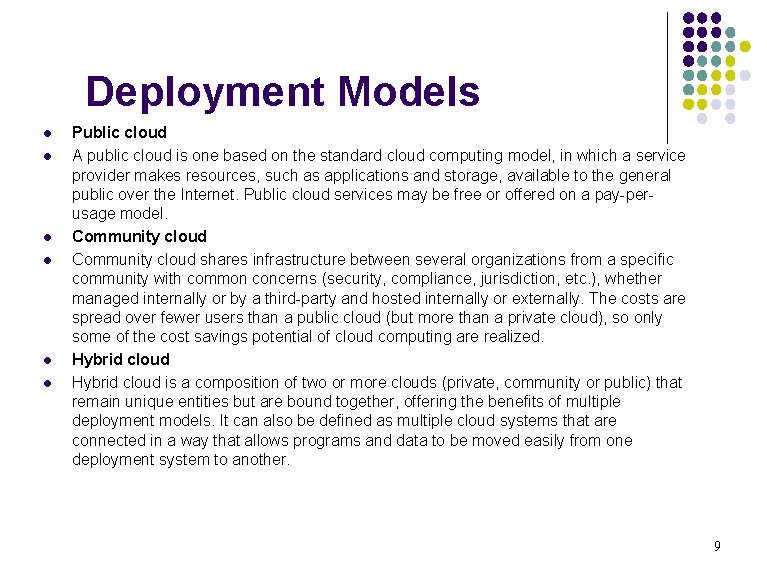 Deployment Models

- Public cloud
- A public cloud is one based on the standard cloud computing model, in which a service provider makes resources, such as applications and storage, available to the general public over the Internet. Public cloud services may be free or offered on a pay-per-usage model.
- Community cloud
- Community cloud shares infrastructure between several organizations from a specific community with common concerns (security, compliance, jurisdiction, etc.), whether managed internally or by a third-party and hosted internally or externally. The costs are spread over fewer users than a public cloud (but more than a private cloud), so only some of the cost savings potential of cloud computing are realized.
- Hybrid cloud
- Hybrid cloud is a composition of two or more clouds (private, community or public) that remain unique entities but are bound together, offering the benefits of multiple deployment models. It can also be defined as multiple cloud systems that are connected in a way that allows programs and data to be moved easily from one deployment system to another.

9